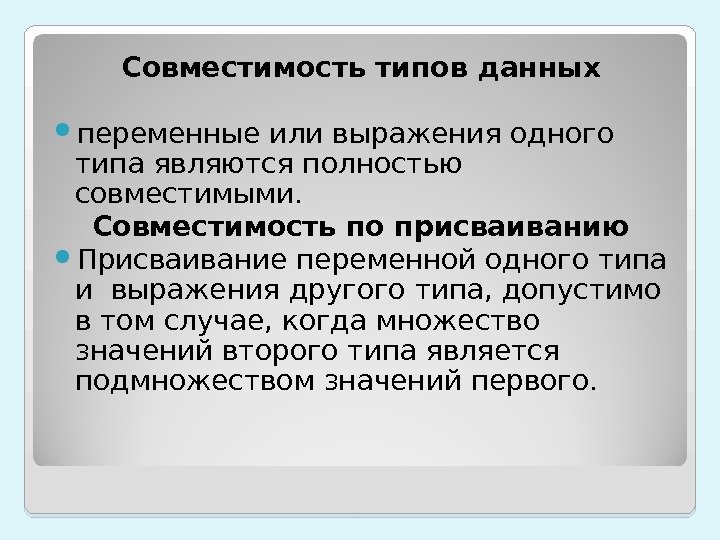 Совместимость типов данных

переменные или выражения одного типа являются полностью совместимыми.

Совместимость по присваиванию

Присваивание переменной одного типа и  выражения другого типа, допустимо в том случае, когда множество значений второго типа является подмножеством значений первого.